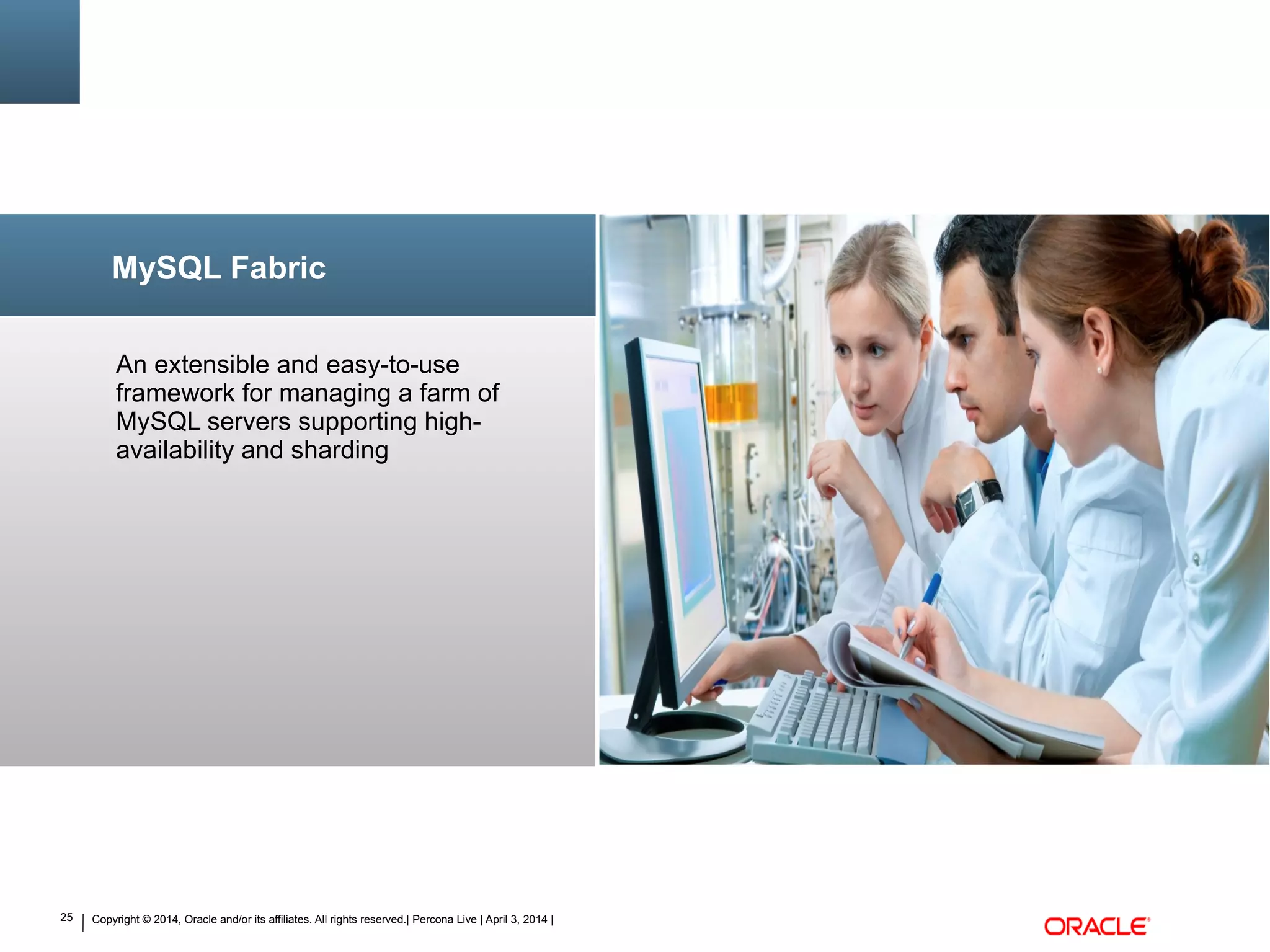 MySQL Fabric

An extensible and easy-to-use framework for managing a farm of MySQL servers supporting high-availability and sharding

25 | Copyright © 2014, Oracle and/or its affiliates. All rights reserved.| Percona Live | April 3, 2014 |

ORACLE